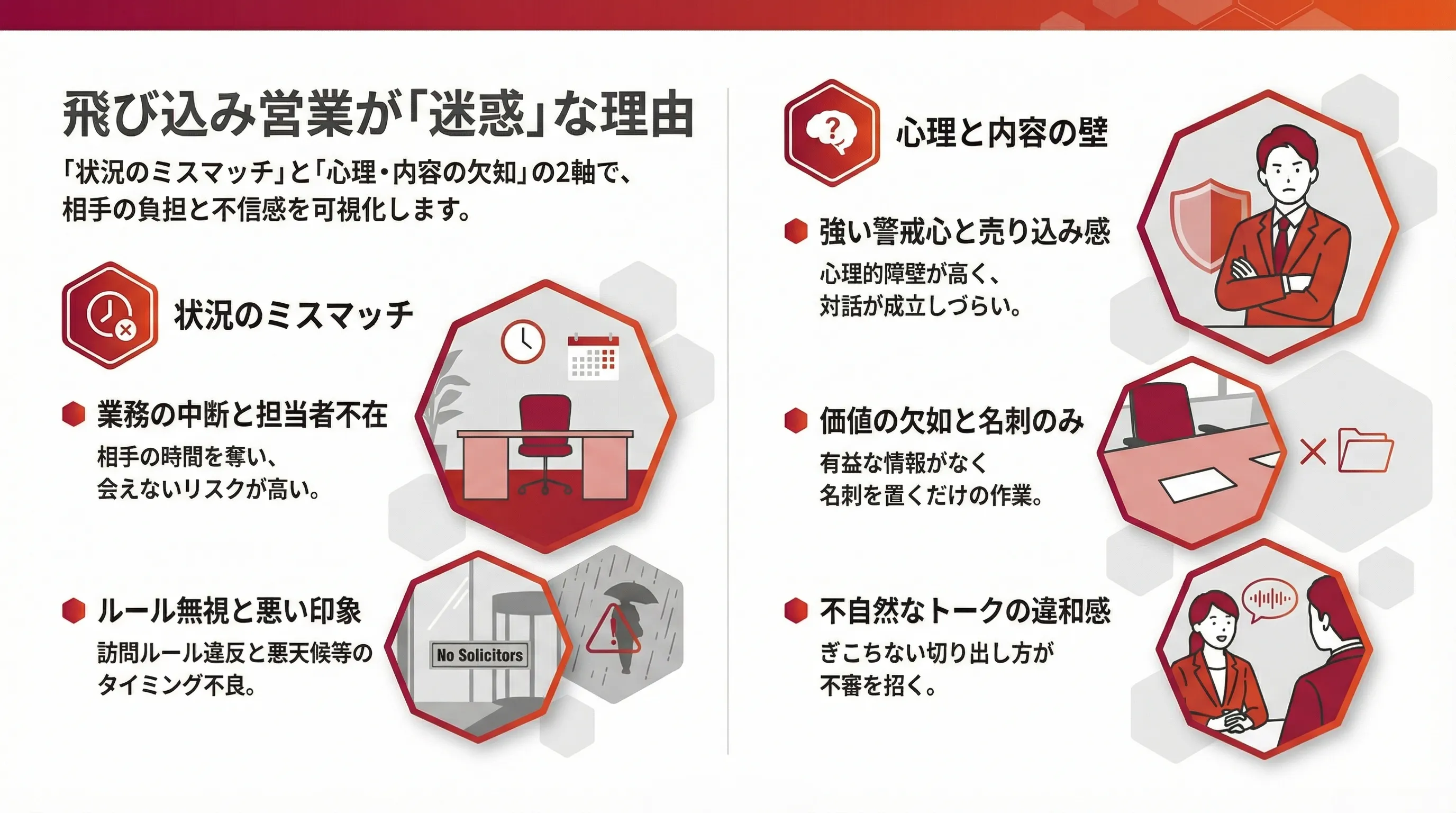 飛び込み営業が「迷惑」な理由

「状況のミスマッチ」と「心理・内容の欠知」の2軸で、相手の負担と不信感を可視化します。

状況のミスマッチ

業務の中断と担当者不在
相手の時間を奪い、会えないリスクが高い。

ルール無視と悪い印象
訪問ルール違反と悪天候等のタイミング不良。

No Solicitors

心理と内容の壁

強い警戒心と売り込み感
心理的障壁が高く、対話が成立しづらい。

価値の欠如と名刺のみ
有益な情報がなく名刺を置くだけの作業。

不自然なトークの違和感
ぎこちない切り出し方が不審を招く。